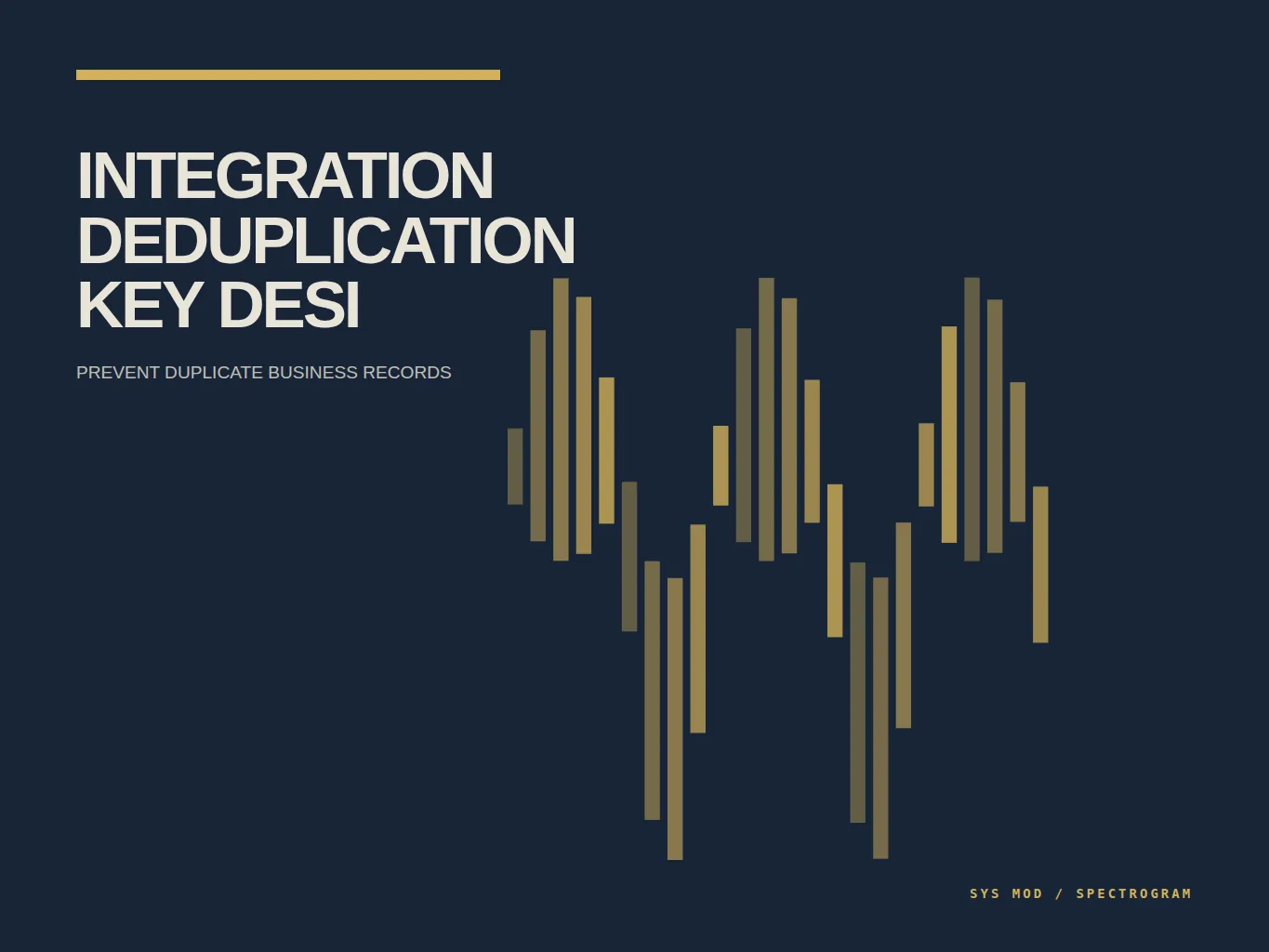 INTEGRATION DEDUPLICATION KEY DESI

PREVENT DUPLICATE BUSINESS RECORDS

SYS MOD / SPECTROGRAM